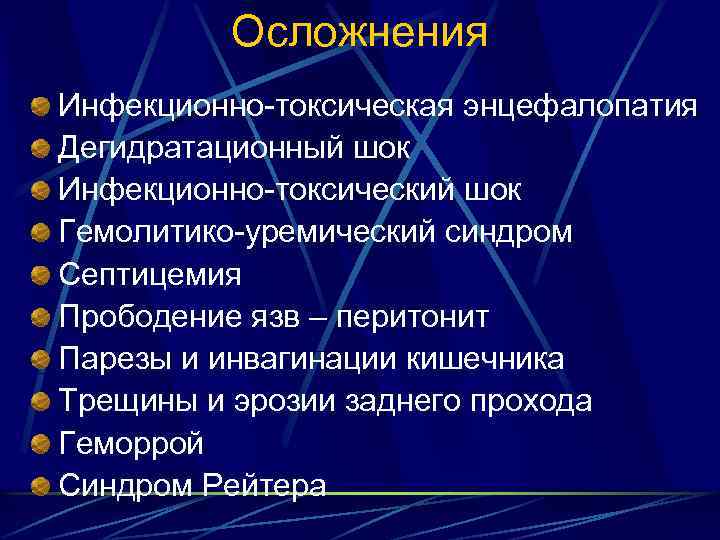 Осложнения

Инфекционно-токсическая энцефалопатия
Дегидратационный шок
Инфекционно-токсический шок
Гемолитико-уремический синдром
Септицемия
Прободение язв – перитонит
Парезы и инвагинации кишечника
Трещины и эрозии заднего прохода
Геморрой
Синдром Рейтера